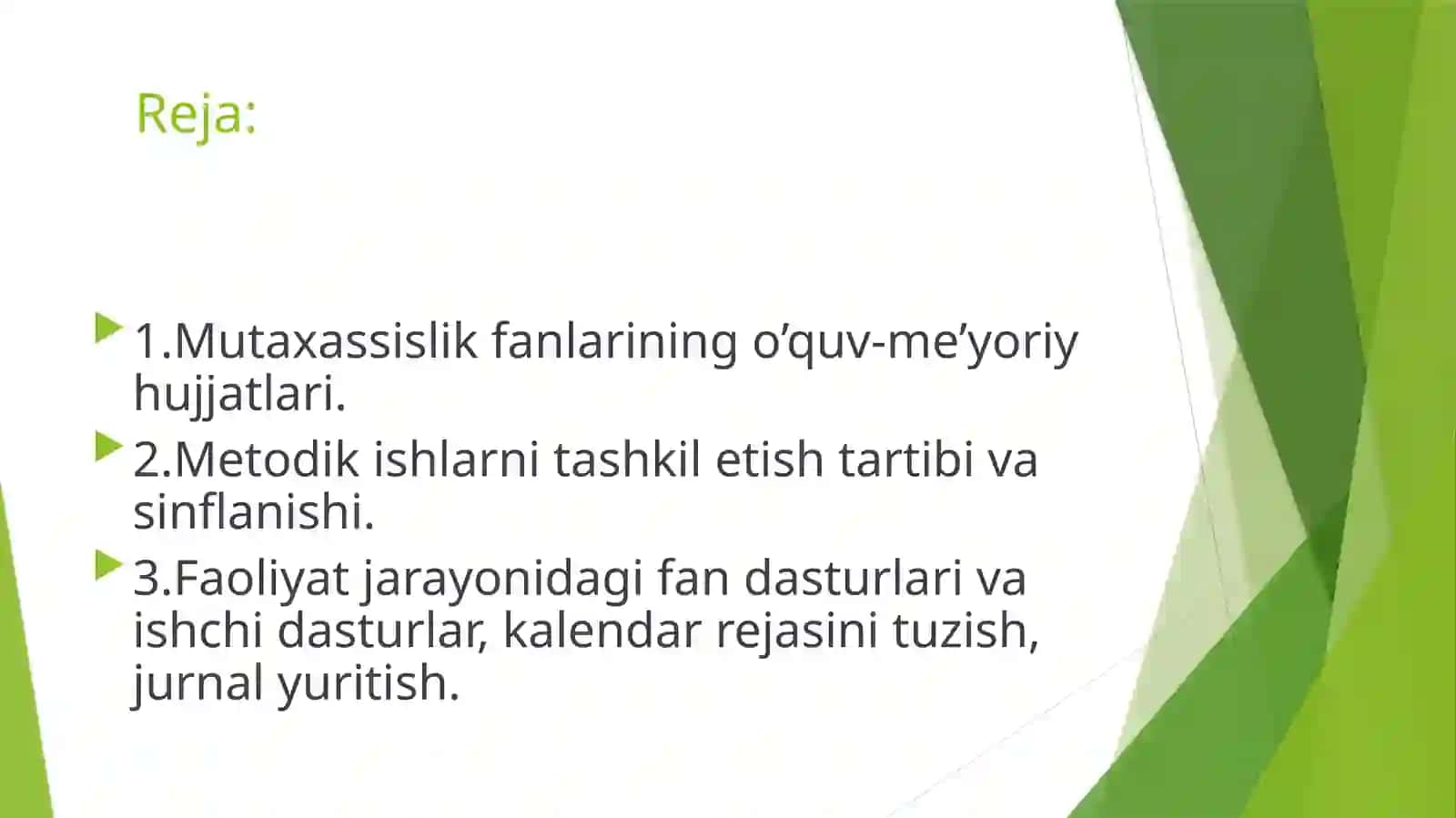 Reja:

1.Mutaxassislik fanlarining o’quv-me’yoriy hujjatlari.

2.Metodik ishlarni tashkil etish tartibi va sinflanishi.

3.Faoliyat jarayonidagi fan dasturlari va ishchi dasturlar, kalendar rejasini tuzish, jurnal yuritish.